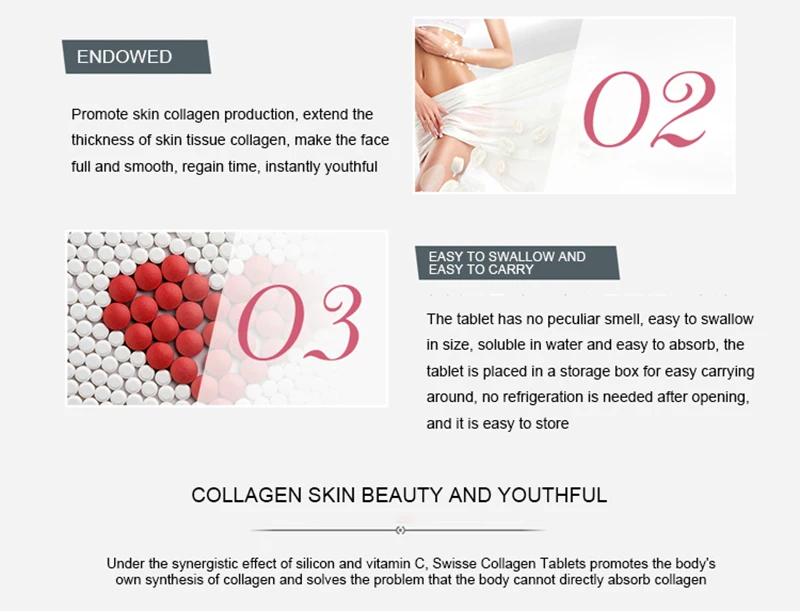 ENDOWED

Promote skin collagen production, extend the thickness of skin tissue collagen, make the face full and smooth, regain time, instantly youthful

02

03

EASY TO SWALLOW AND EASY TO CARRY

The tablet has no peculiar smell, easy to swallow in size, soluble in water and easy to absorb, the tablet is placed in a storage box for easy carrying around, no refrigeration is needed after opening, and it is easy to store

COLLAGEN SKIN BEAUTY AND YOUTHFUL

Under the synergistic effect of silicon and vitamin C, Swisse Collagen Tablets promotes the body's own synthesis of collagen and solves the problem that the body cannot directly absorb collagen